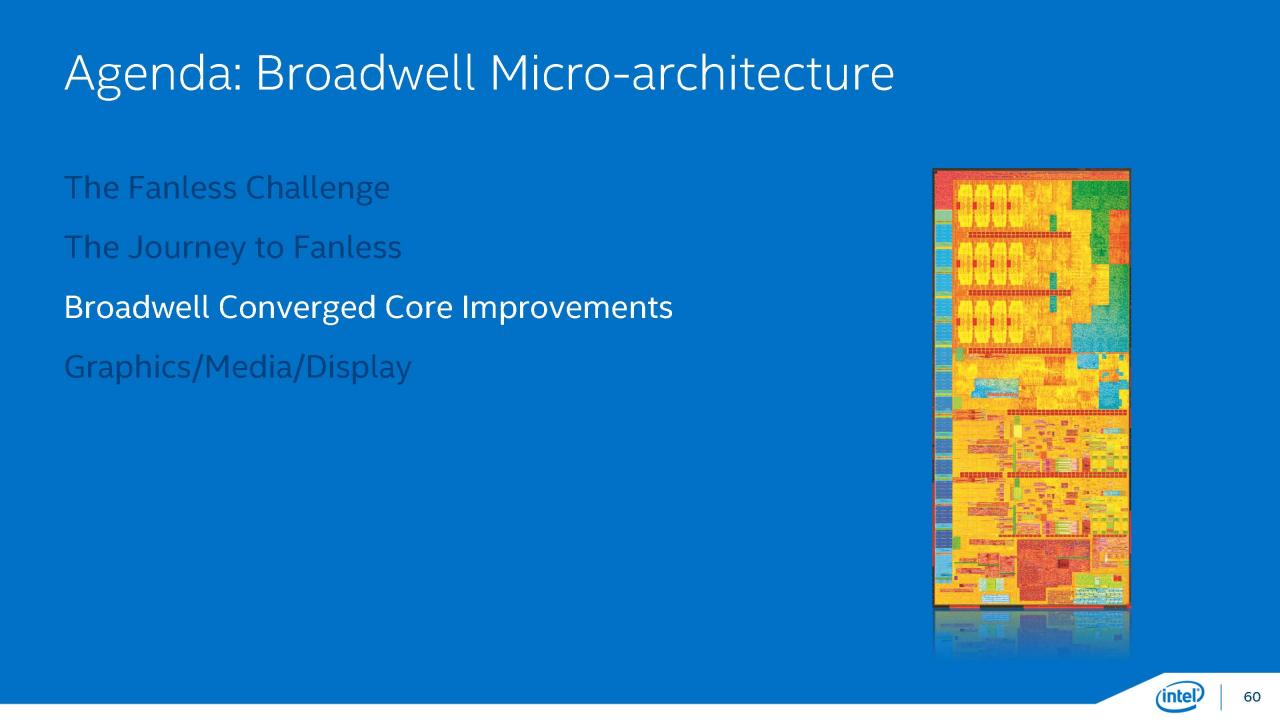 Agenda: Broadwell Micro-architecture

The Fanless Challenge

The Journey to Fanless

Broadwell Converged Core Improvements

Graphics/Media/Display

intel

60